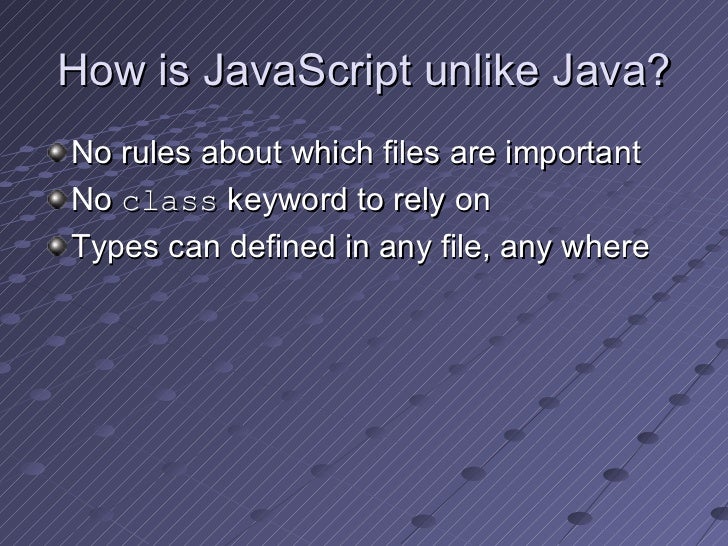 How is JavaScript unlike Java?

No rules about which files are important
No class keyword to rely on
Types can defined in any file, any where